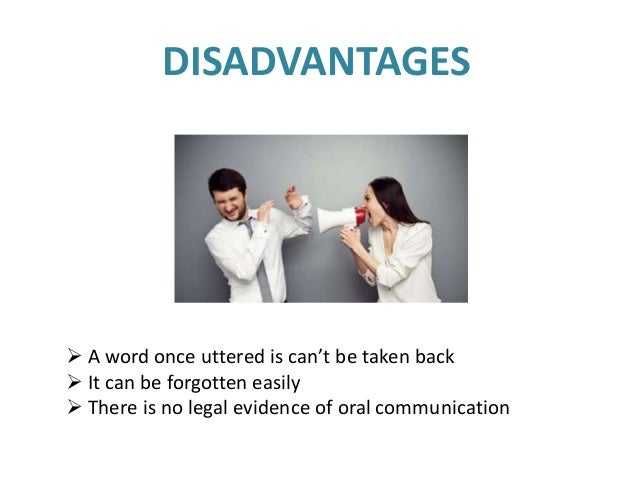 DISADVANTAGES

➢ A word once uttered is can't be taken back
➢ It can be forgotten easily
➢ There is no legal evidence of oral communication